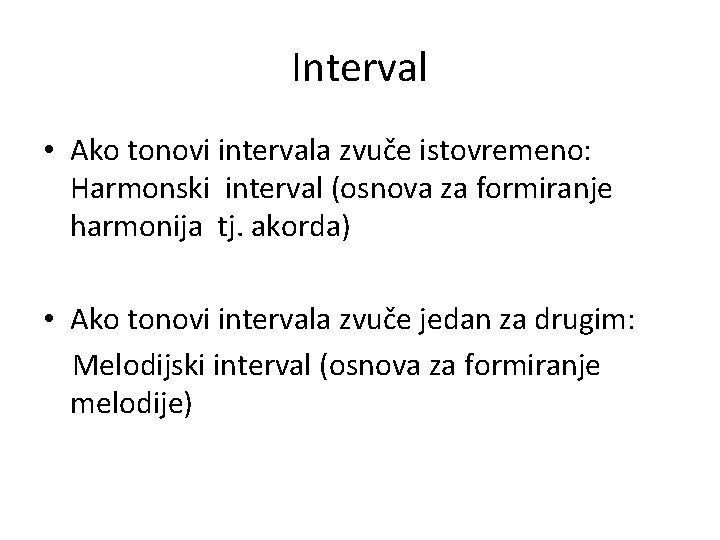 Interval

• Ako tonovi intervala zvuče istovremeno: Harmonski interval (osnova za formiranje harmonija tj. akorda)

• Ako tonovi intervala zvuče jedan za drugim: Melodijski interval (osnova za formiranje melodije)